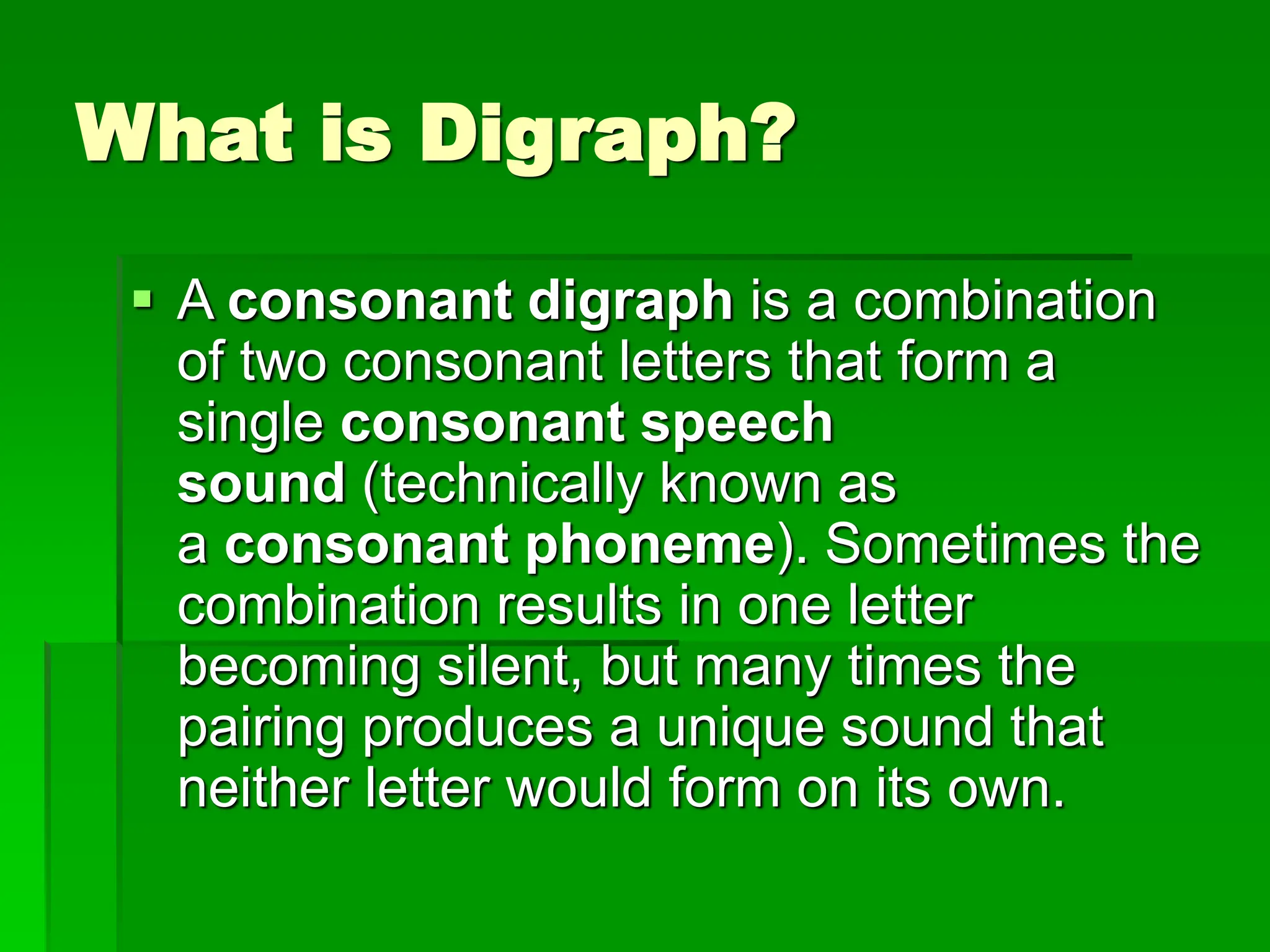 What is Digraph?

▪ A consonant digraph is a combination of two consonant letters that form a single consonant speech sound (technically known as a consonant phoneme). Sometimes the combination results in one letter becoming silent, but many times the pairing produces a unique sound that neither letter would form on its own.